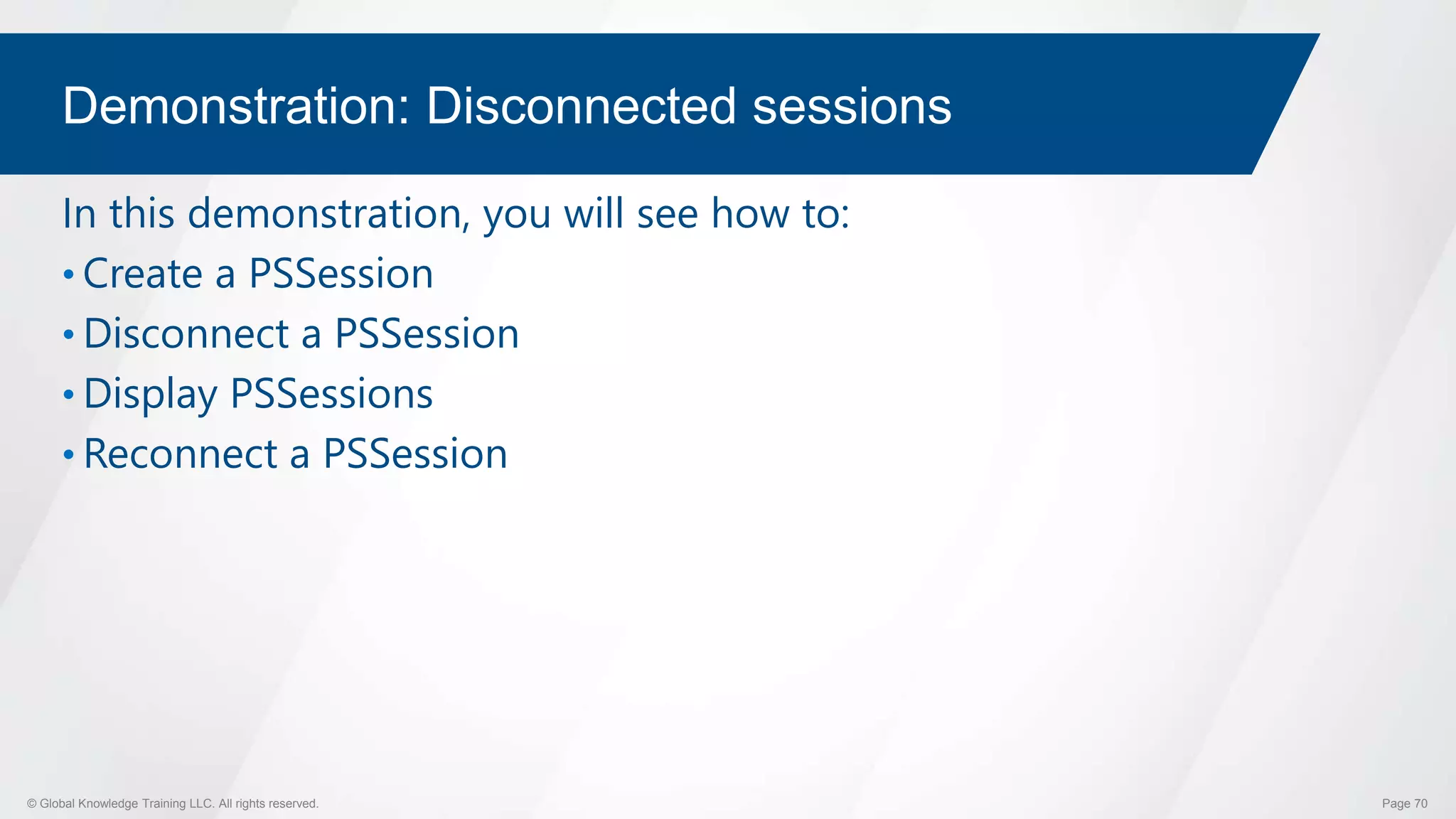 Demonstration: Disconnected sessions

In this demonstration, you will see how to:

• Create a PSSession
• Disconnect a PSSession
• Display PSSessions
• Reconnect a PSSession

© Global Knowledge Training LLC. All rights reserved.

Page 70